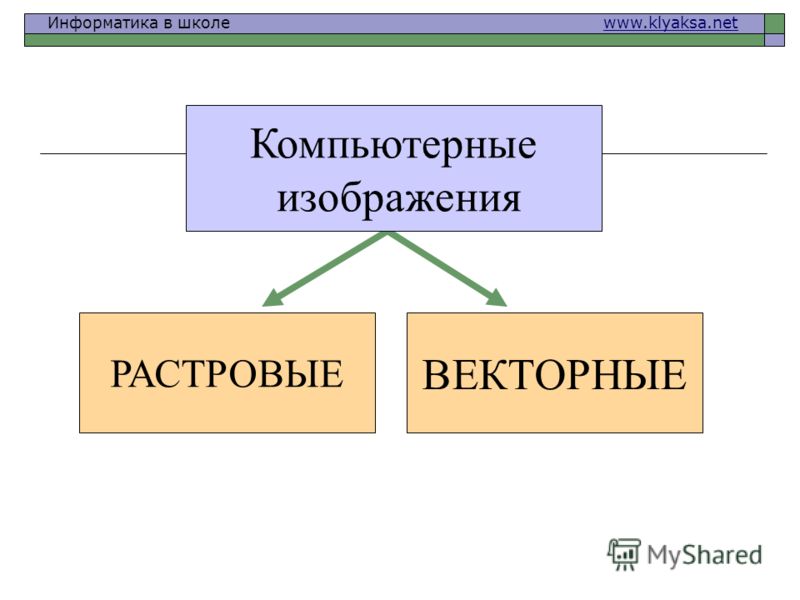 Информатика в школе www.klyaksa.net

Компьютерные изображения

РАСТРОВЫЕ

ВЕКТОРНЫЕ

MyShared